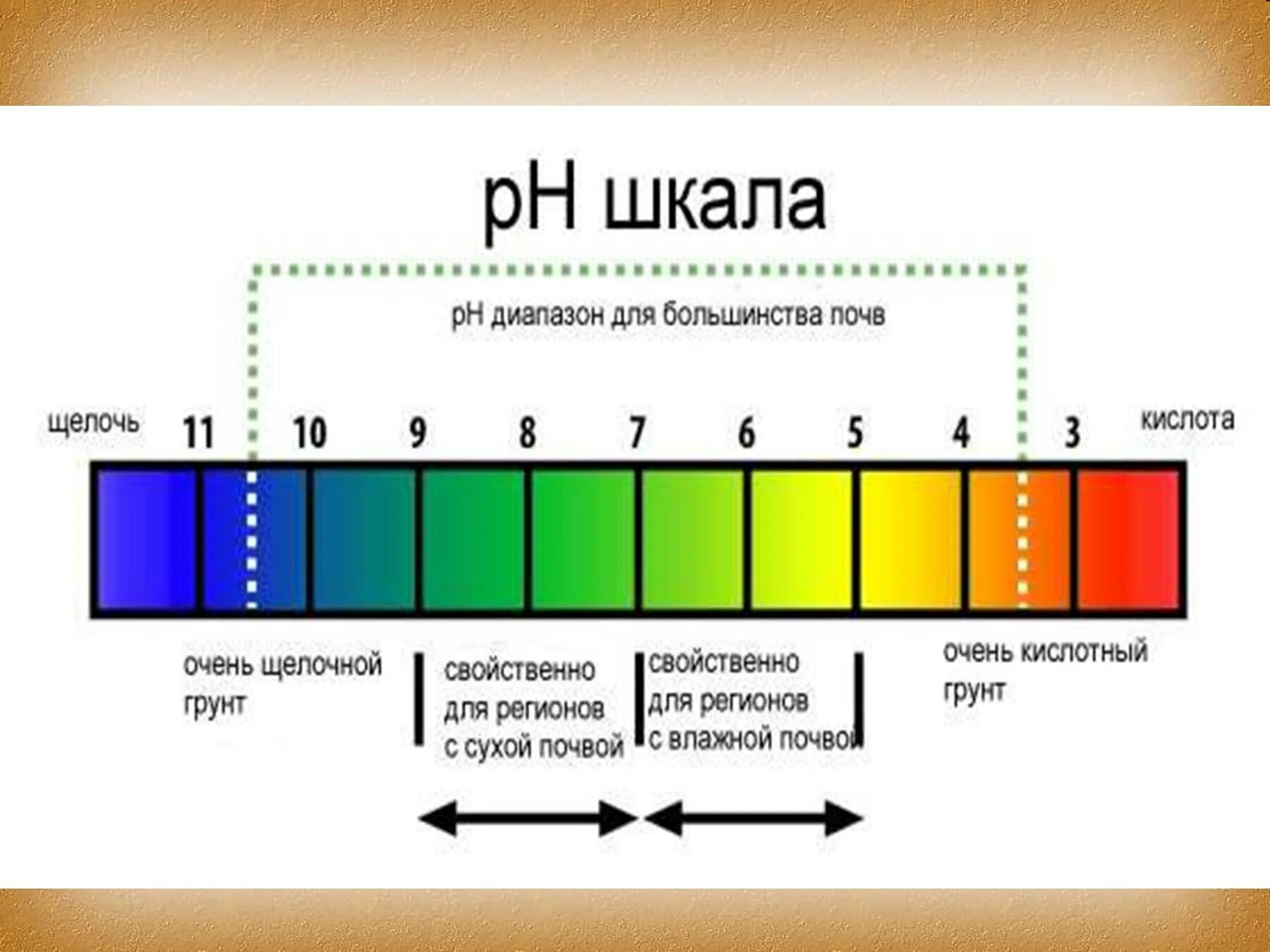 pH шкала

pH диапазон для большинства почв

щелочь 11 10 9 8 7 6 5 4 3 кислота

очень щелочной грунт

свойственно для регионов с сухой почвой

свойственно для регионов с влажной почвой

очень кислотный грунт